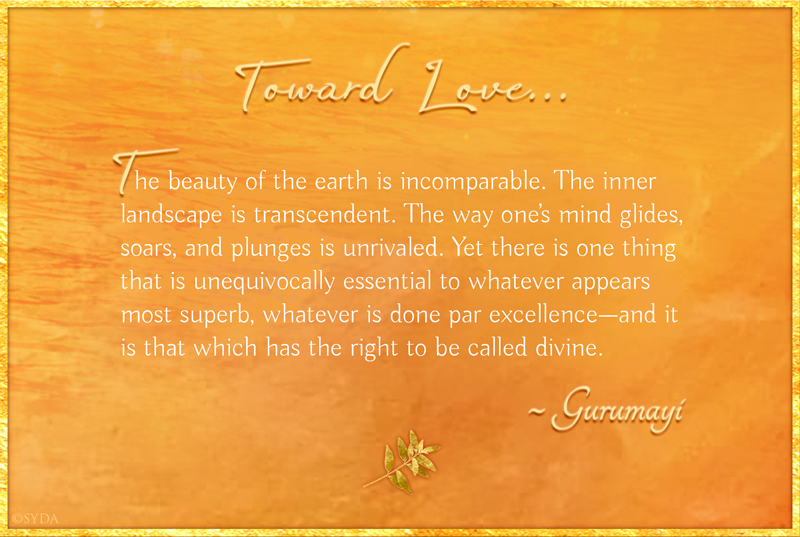 Toward Love...

The beauty of the earth is incomparable. The inner landscape is transcendent. The way one's mind glides, soars, and plunges is unrivaled. Yet there is one thing that is unequivocally essential to whatever appears most superb, whatever is done par excellence—and it is that which has the right to be called divine.

~ Gurumayi

©SYDA